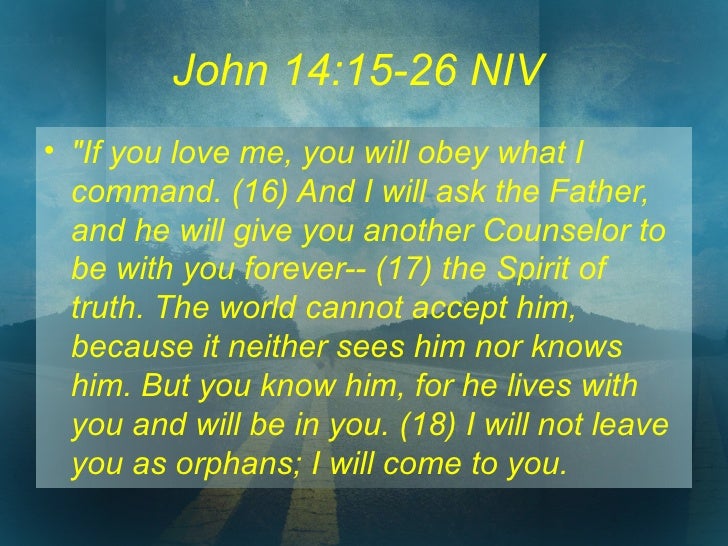 John 14:15-26 NIV

• "If you love me, you will obey what I command. (16) And I will ask the Father, and he will give you another Counselor to be with you forever-- (17) the Spirit of truth. The world cannot accept him, because it neither sees him nor knows him. But you know him, for he lives with you and will be in you. (18) I will not leave you as orphans; I will come to you.